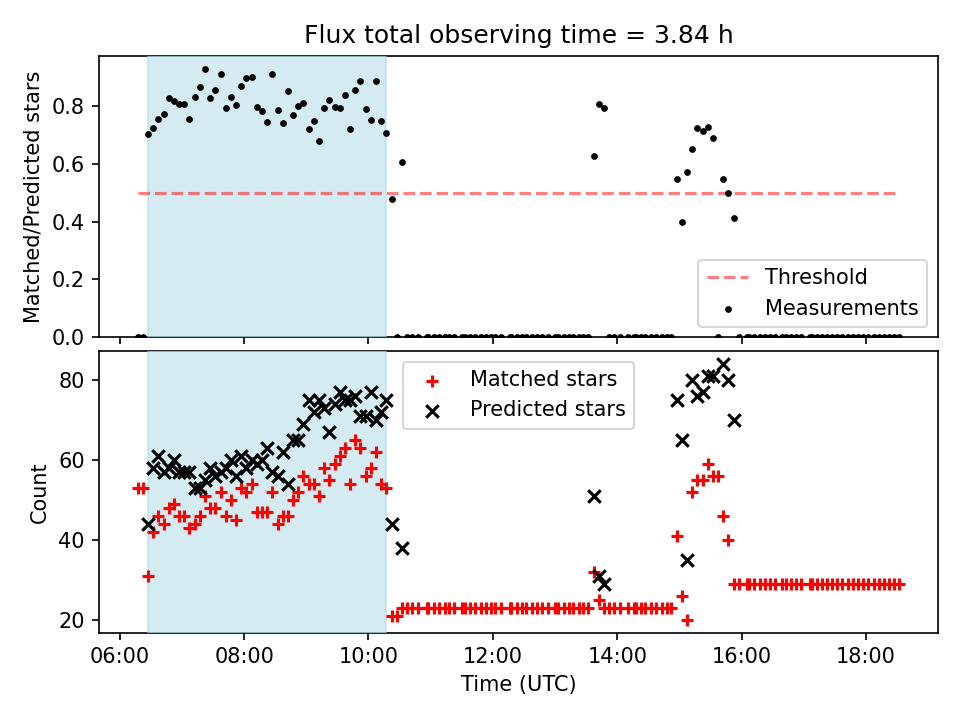 Flux total observing time = 3.84 h

Matched/Predicted stars

0.8
0.6
0.4
0.2
0.0

Threshold
Measurements

Count

80
60
40
20

Matched stars
Predicted stars

06:00
08:00
10:00
12:00
14:00
16:00
18:00

Time (UTC)